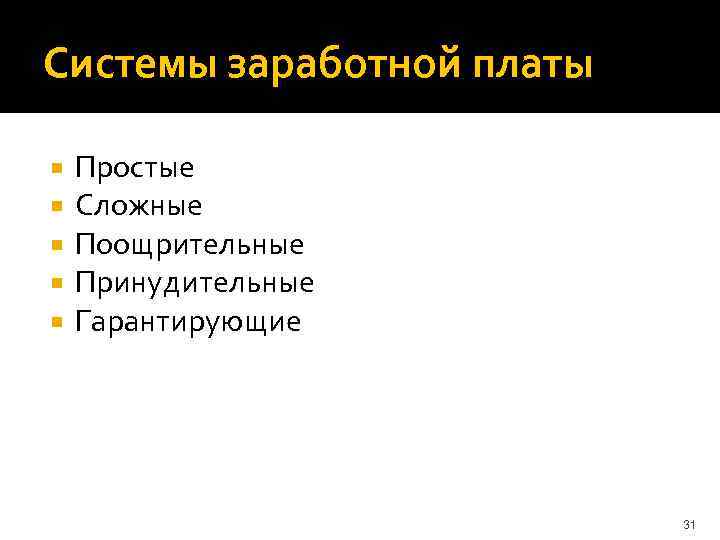 Системы заработной платы

- Простые
- Сложные
- Поощрительные
- Принудительные
- Гарантирующие

31